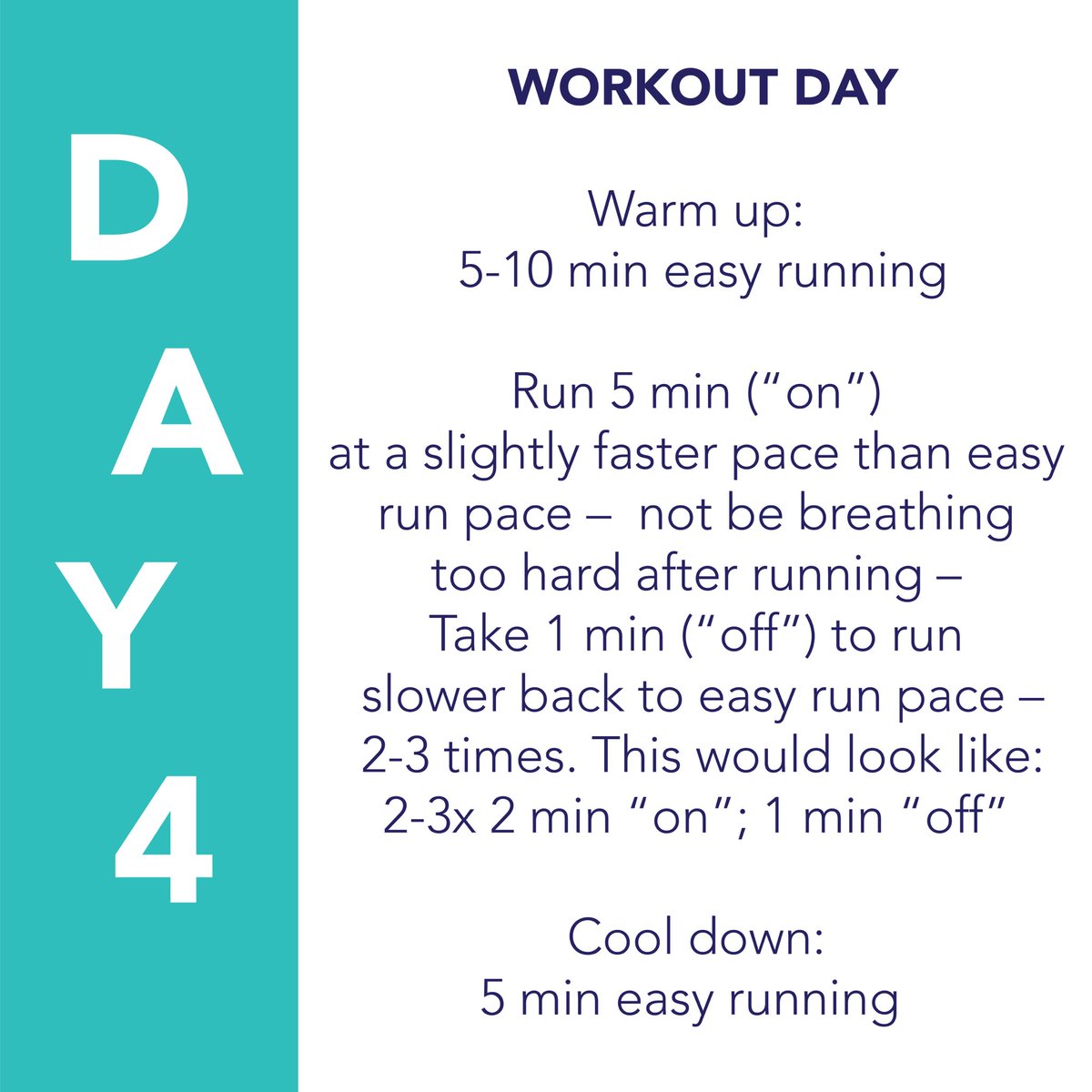 DAY 4

WORKOUT DAY

Warm up:
5-10 min easy running

Run 5 min (“on”) at a slightly faster pace than easy run pace – not be breathing too hard after running – Take 1 min (“off”) to run slower back to easy run pace – 2-3 times. This would look like: 2-3x 2 min “on”; 1 min “off”

Cool down:
5 min easy running